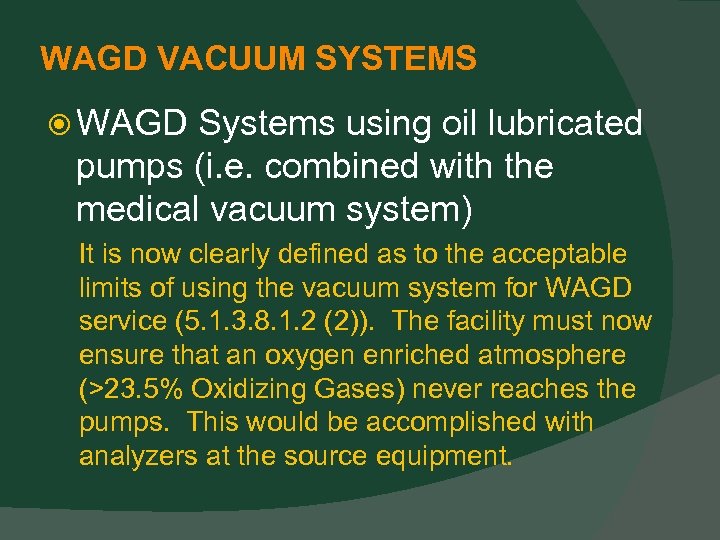 WAGD VACUUM SYSTEMS

WAGD Systems using oil lubricated pumps (i.e. combined with the medical vacuum system)

It is now clearly defined as to the acceptable limits of using the vacuum system for WAGD service (5.1.3.8.1.2 (2)). The facility must now ensure that an oxygen enriched atmosphere (>23.5% Oxidizing Gases) never reaches the pumps. This would be accomplished with analyzers at the source equipment.